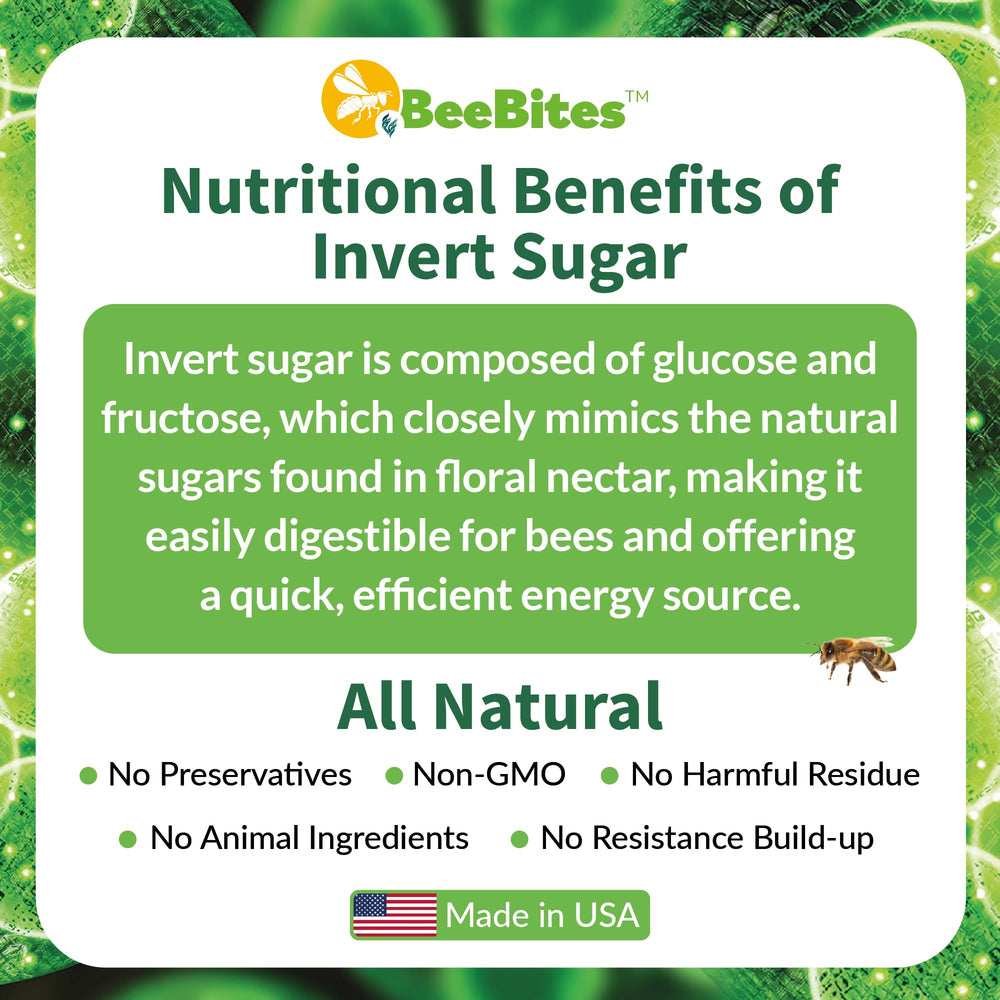 BeeBites™

Nutritional Benefits of Invert Sugar

Invert sugar is composed of glucose and fructose, which closely mimics the natural sugars found in floral nectar, making it easily digestible for bees and offering a quick, efficient energy source.

All Natural

• No Preservatives • Non-GMO • No Harmful Residue

• No Animal Ingredients • No Resistance Build-up

Made in USA